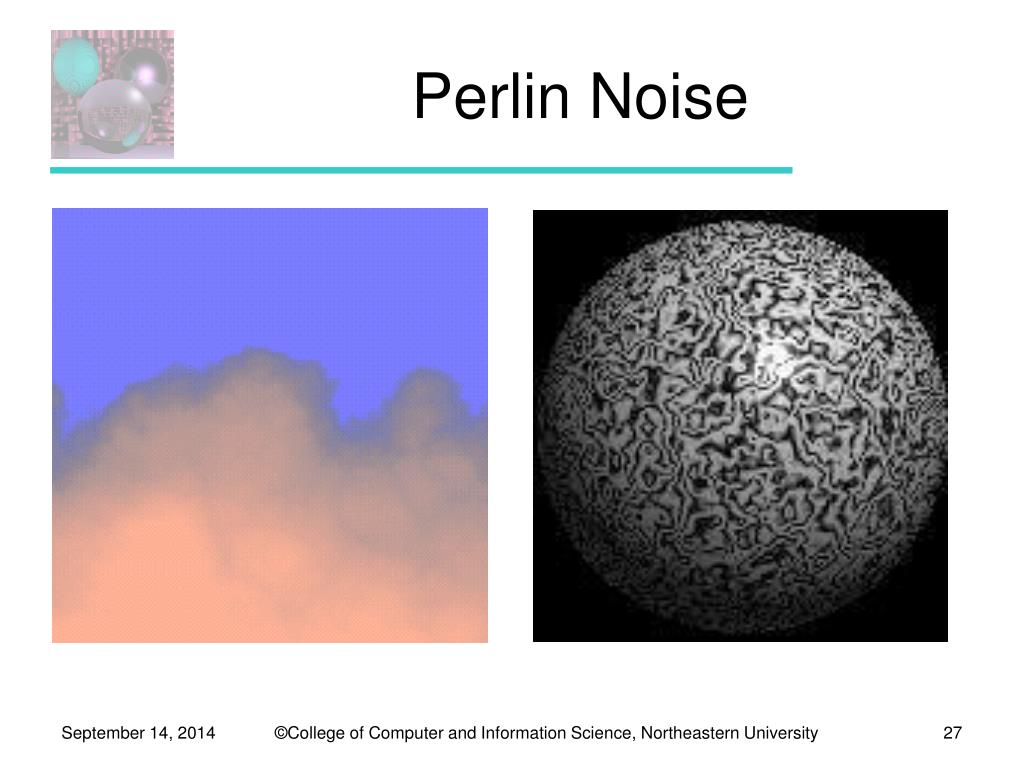 Perlin Noise

September 14, 2014 ©College of Computer and Information Science, Northeastern University 27